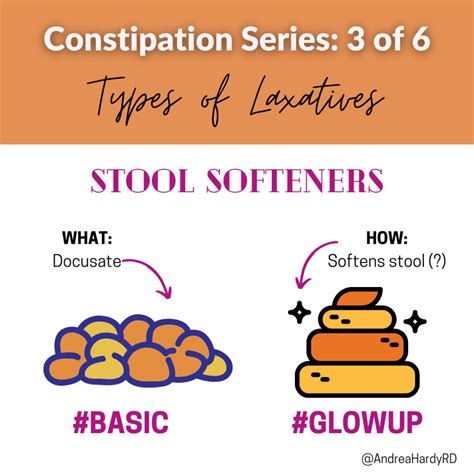 Constipation Series: 3 of 6

Types of Laxatives

STOOL SOFTENERS

WHAT:
Docusate

HOW:
Softens stool (?)

#BASIC

#GLOWUP

@AndreaHardyRD